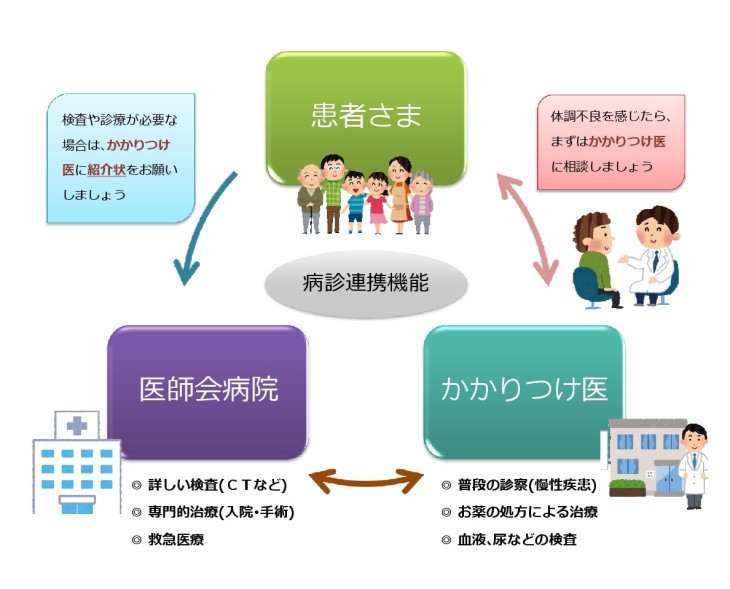 検査や診療が必要な場合は、かかりつけ医に紹介状をお願いしましょう

患者さま

体調不良を感じたら、まずはかかりつけ医に相談しましょう

病診連携機能

医師会病院

かかりつけ医

◎ 詳しい検査(ＣＴなど)
◎ 専門的治療(入院・手術)
◎ 救急医療

◎ 普段の診察(慢性疾患)
◎ お薬の処方による治療
◎ 血液、尿などの検査